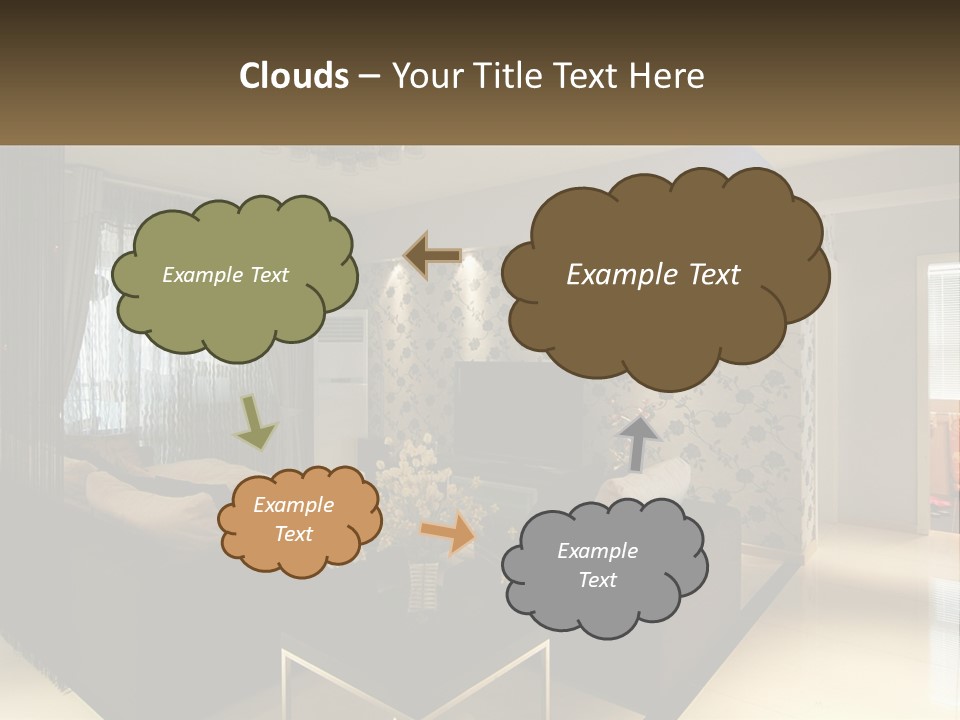 Clouds – Your Title Text Here

Example Text

Example Text

Example Text

Example Text